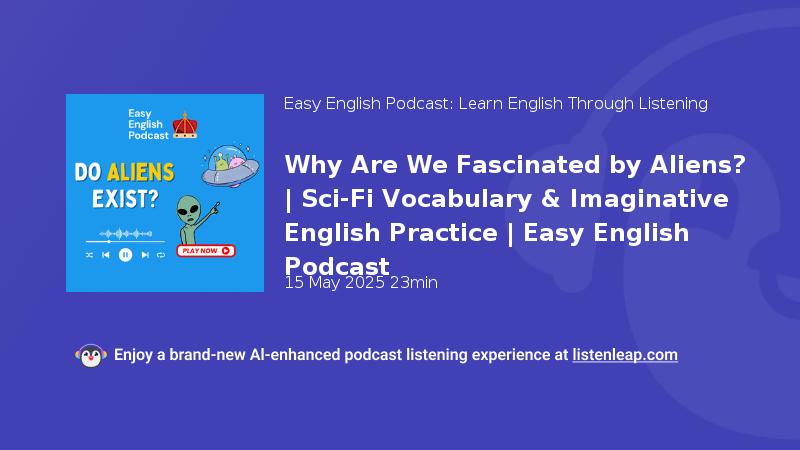 Easy English Podcast

DO ALIENS EXIST?

PLAY NOW

Easy English Podcast: Learn English Through Listening

Why Are We Fascinated by Aliens? | Sci-Fi Vocabulary & Imaginative English Practice | Easy English Podcast

15 May 2025 23min

Enjoy a brand-new AI-enhanced podcast listening experience at listenleap.com